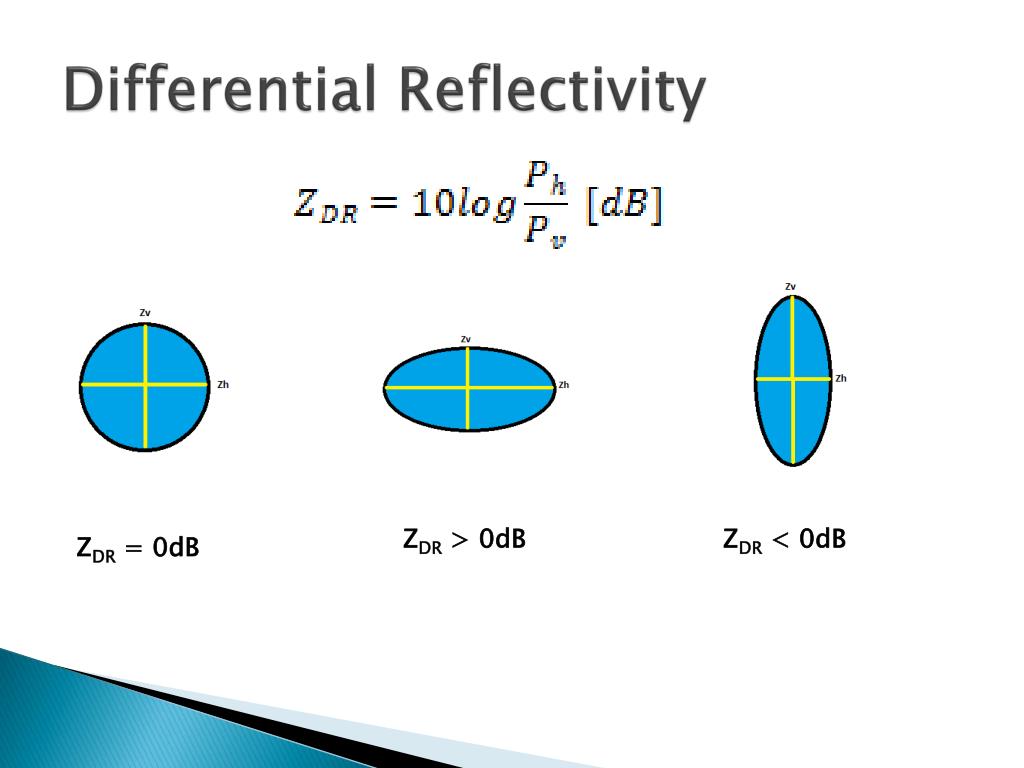 Differential Reflectivity

$Z_{DR} = 10log\frac{P_h}{P_v}\ [dB]$

Zv

Zh

Zv

Zh

Zv

Zh

$Z_{DR} = 0dB$

$Z_{DR} > 0dB$

$Z_{DR} < 0dB$